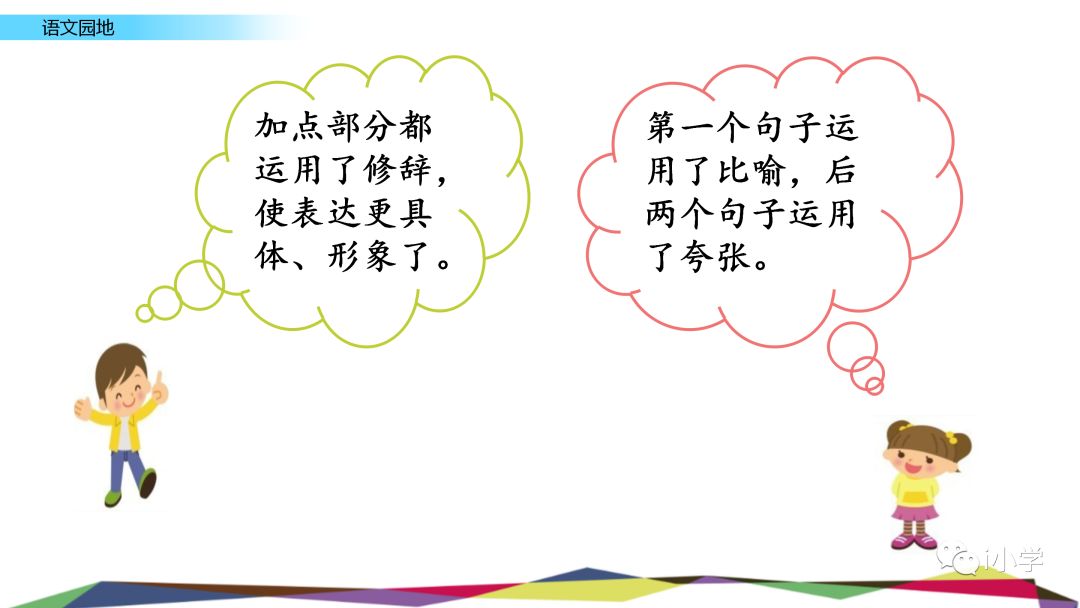 语文园地

加点部分都运用了修辞，使表达更具体、形象了。

第一个句子运用了比喻，后两个句子运用了夸张。

小学